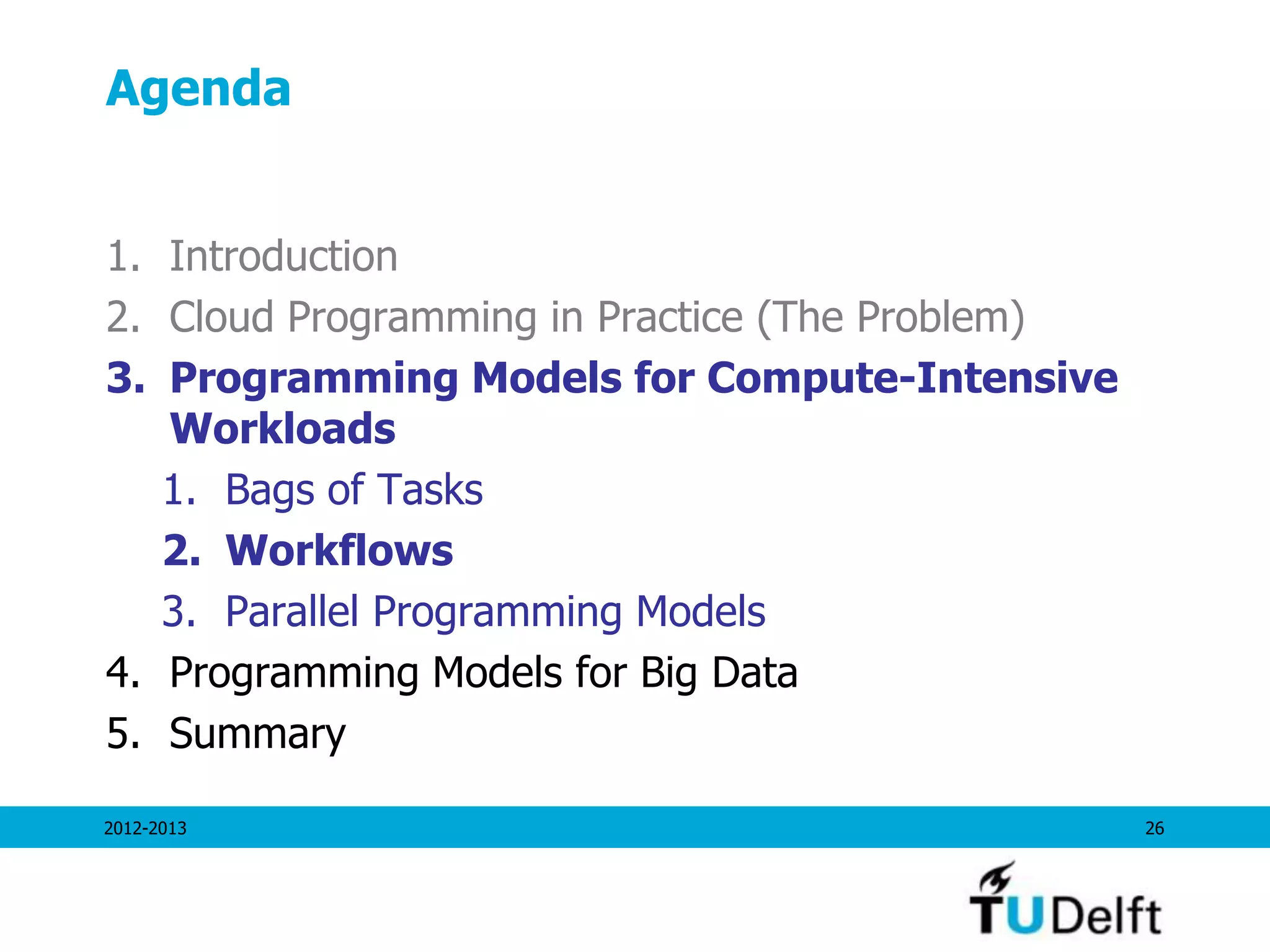 Agenda

1. Introduction
2. Cloud Programming in Practice (The Problem)
3. Programming Models for Compute-Intensive Workloads
   1. Bags of Tasks
   2. Workflows
   3. Parallel Programming Models
4. Programming Models for Big Data
5. Summary

2012-2013

26

TUDelft